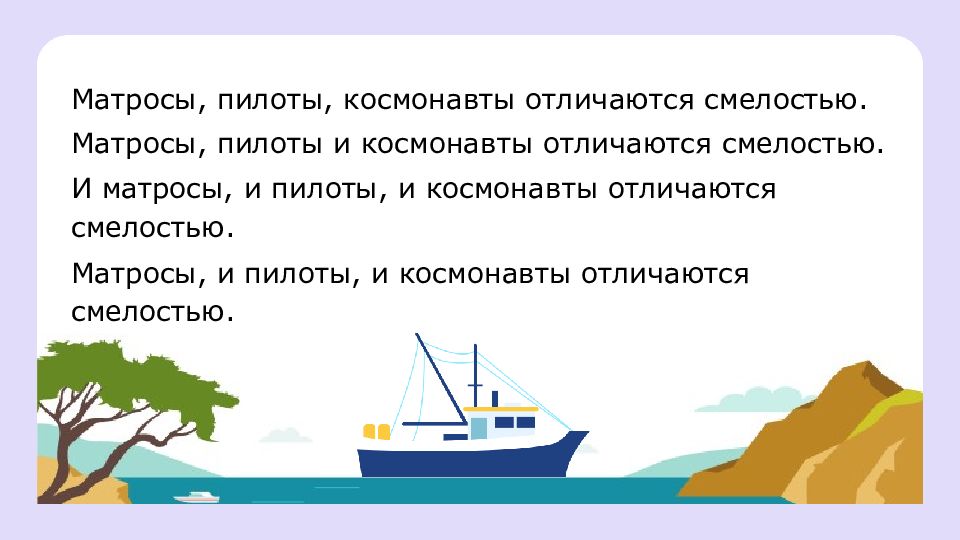 Матросы, пилоты, космонавты отличаются смелостью.

Матросы, пилоты и космонавты отличаются смелостью.

И матросы, и пилоты, и космонавты отличаются смелостью.

Матросы, и пилоты, и космонавты отличаются смелостью.